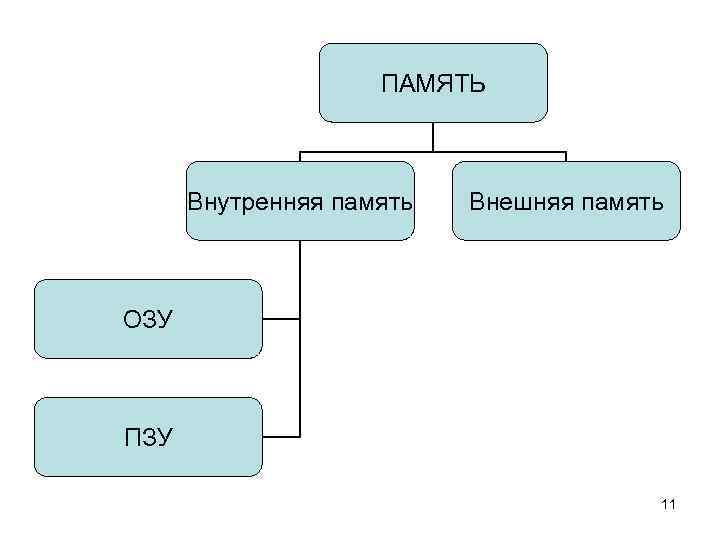 ПАМЯТЬ

Внутренняя память

Внешняя память

ОЗУ

ПЗУ

11